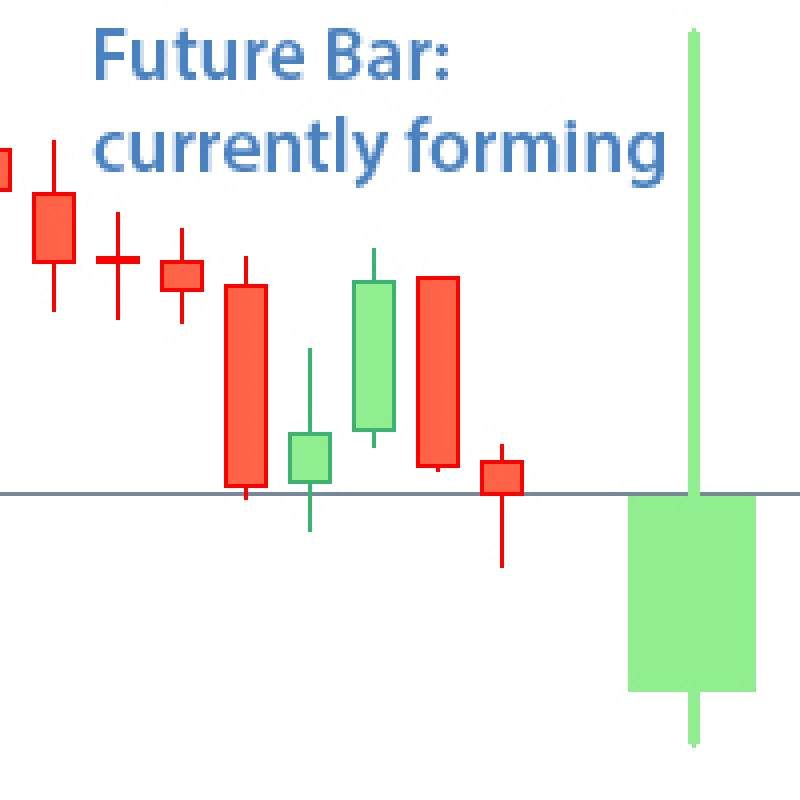 Future Bar:
currently forming